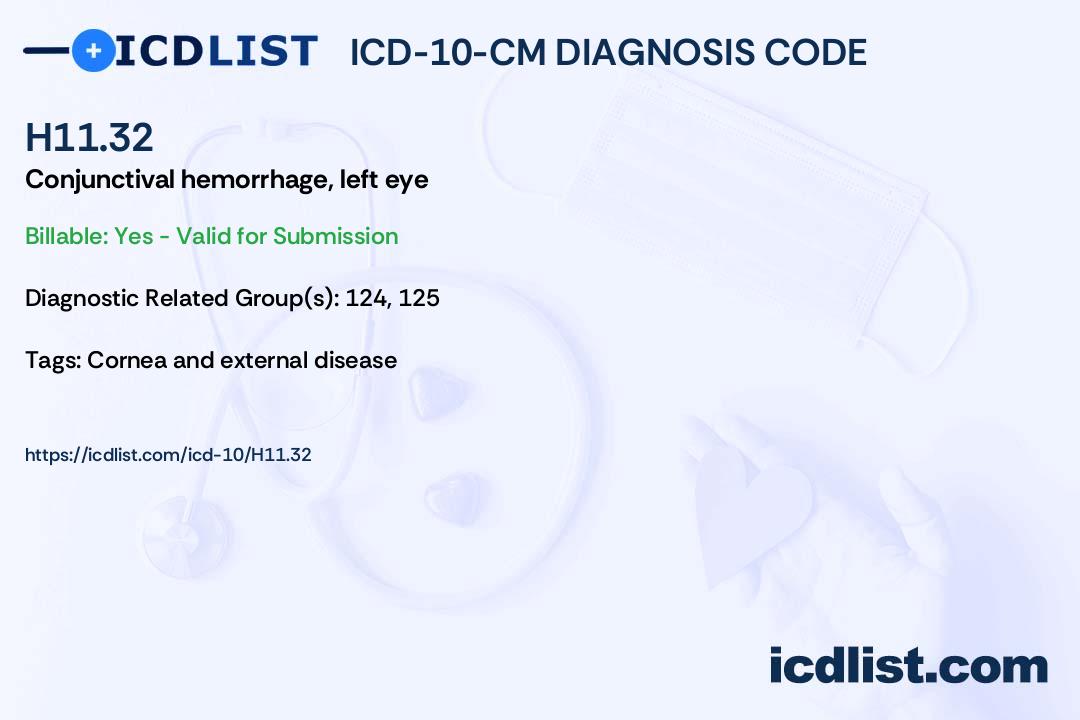 ICDLIST ICD-10-CM DIAGNOSIS CODE

H11.32

Conjunctival hemorrhage, left eye

Billable: Yes - Valid for Submission

Diagnostic Related Group(s): 124, 125

Tags: Cornea and external disease

https://icdlist.com/icd-10/H11.32

icdlist.com